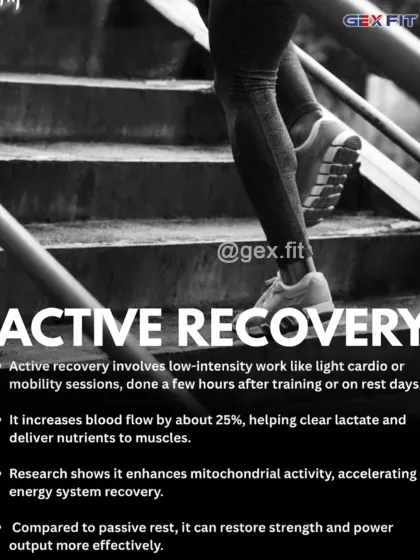 GEX FIT

@gex.fit

ACTIVE RECOVERY

• Active recovery involves low-intensity work like light cardio or mobility sessions, done a few hours after training or on rest days.

• It increases blood flow by about 25%, helping clear lactate and deliver nutrients to muscles.

• Research shows it enhances mitochondrial activity, accelerating energy system recovery.

• Compared to passive rest, it can restore strength and power output more effectively.